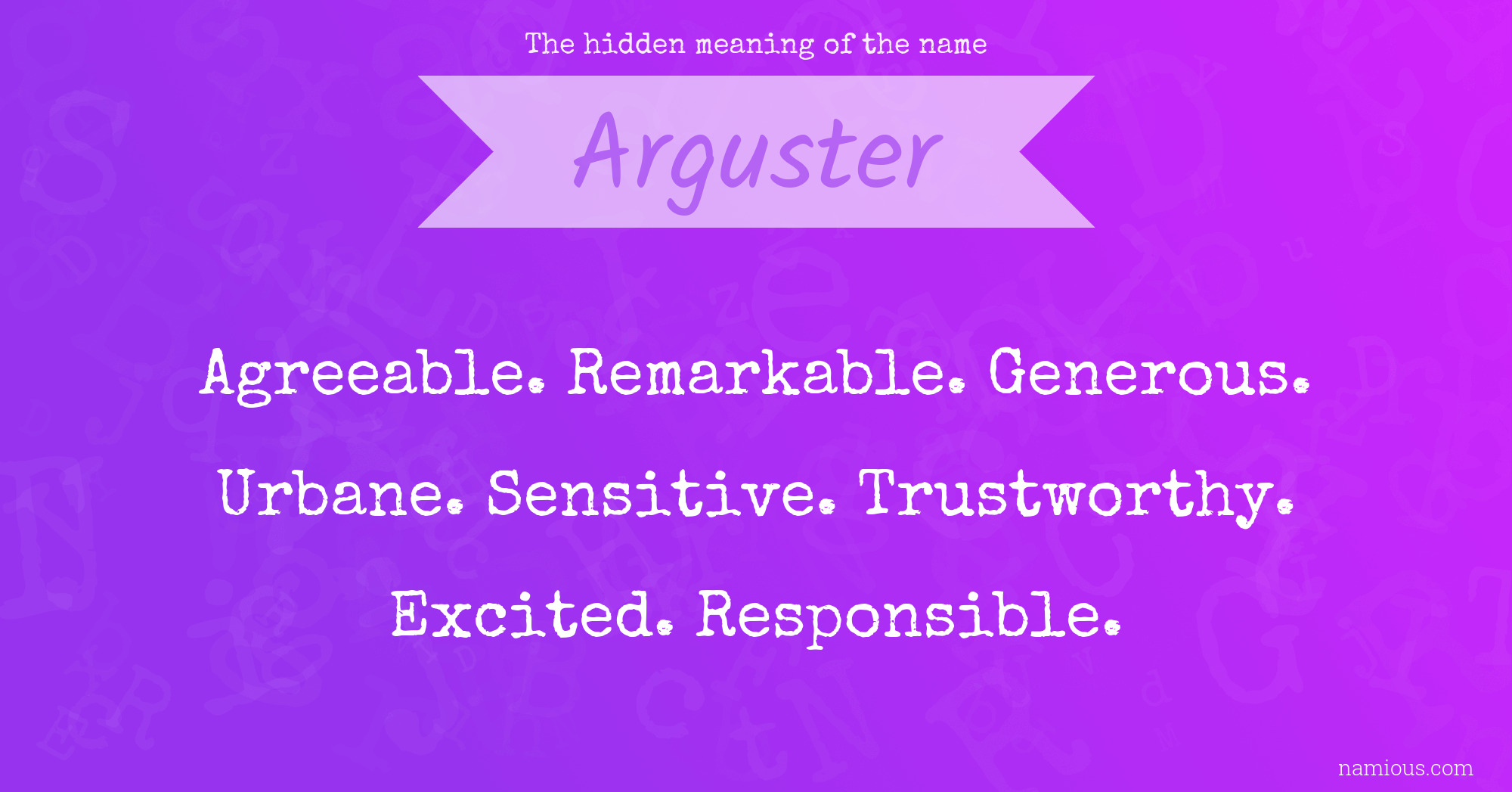 The hidden meaning of the name

Arguster

Agreeable. Remarkable. Generous. Urbane. Sensitive. Trustworthy. Excited. Responsible.

namious.com